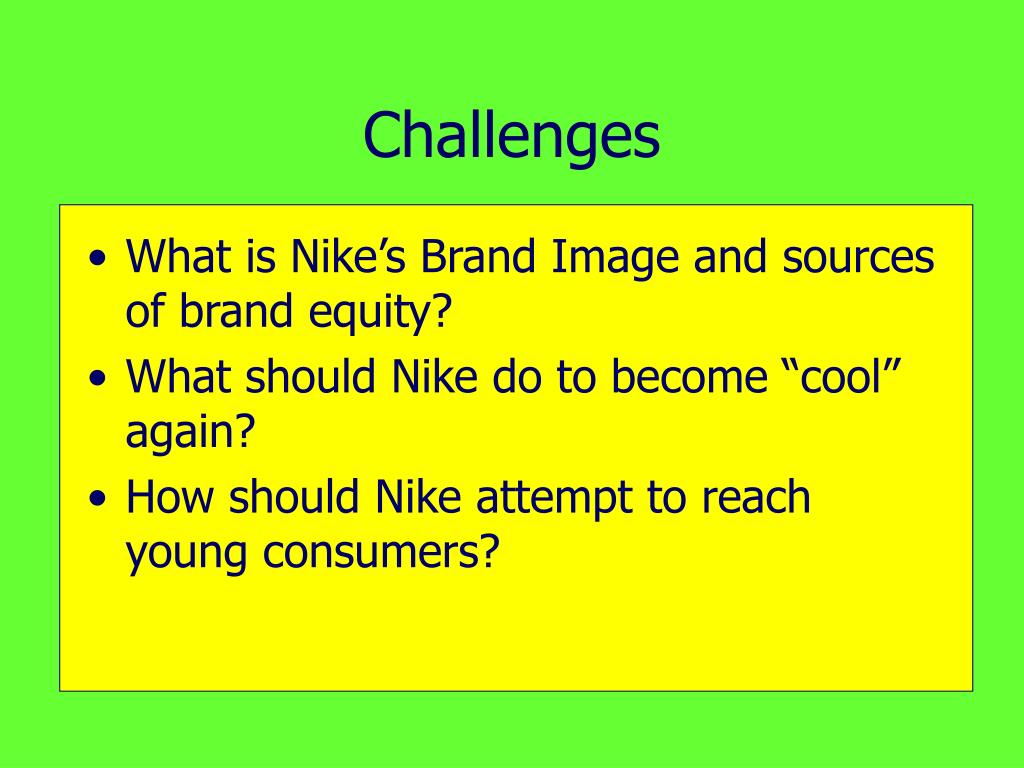 Challenges

• What is Nike’s Brand Image and sources of brand equity?
• What should Nike do to become “cool” again?
• How should Nike attempt to reach young consumers?